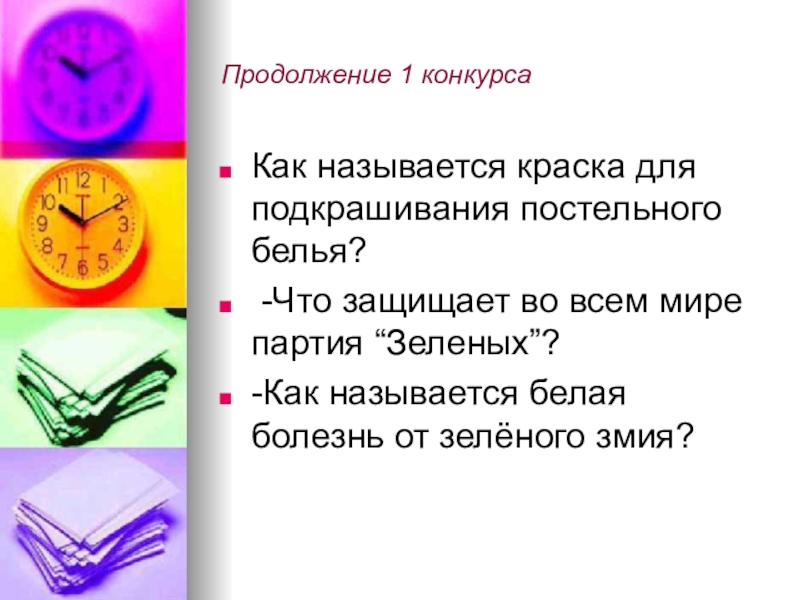 Продолжение 1 конкурса

Как называется краска для подкрашивания постельного белья?

-Что защищает во всем мире партия “Зеленых”?

-Как называется белая болезнь от зелёного змия?